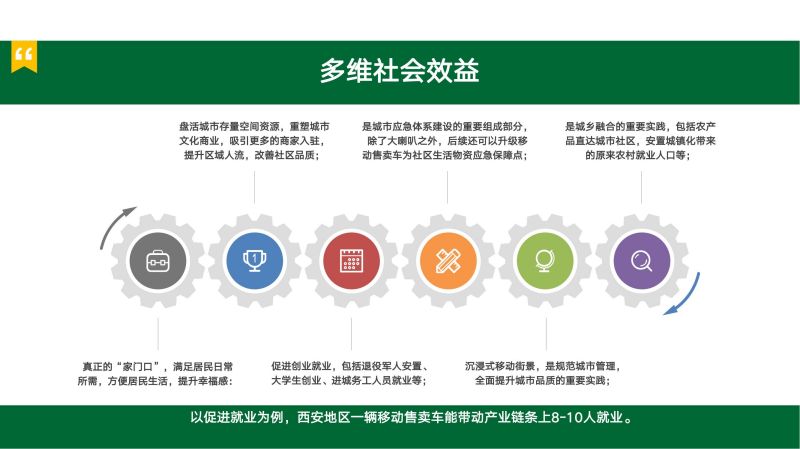 多维社会效益

盘活城市存量空间资源，重塑城市文化商业，吸引更多的商家入驻，提升区域人流，改善社区品质；

是城市应急体系建设的重要组成部分，除了大喇叭之外，后续还可以升级移动售卖车为社区生活物资应急保障点；

是城乡融合的重要实践，包括农产品直达城市社区，安置城镇化带来的原来农村就业人口等；

真正的“家门口”，满足居民日常所需，方便居民生活，提升幸福感；

促进创业就业，包括退役军人安置、大学生创业、进城务工人员就业等；

沉浸式移动街景，是规范城市管理，全面提升城市品质的重要实践；

以促进就业为例，西安地区一辆移动售卖车能带动产业链条上8-10人就业。